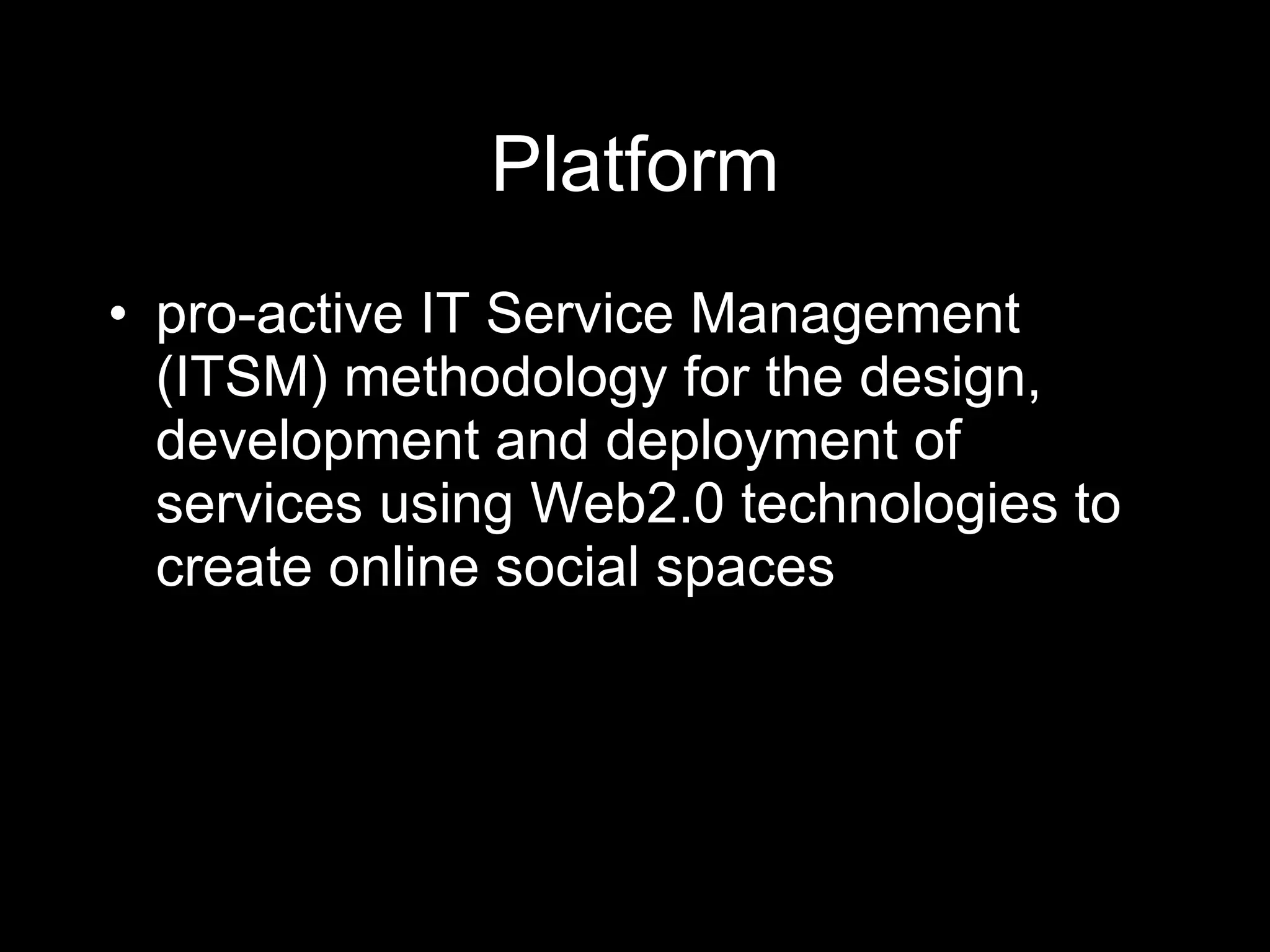 Platform

• pro-active IT Service Management (ITSM) methodology for the design, development and deployment of services using Web2.0 technologies to create online social spaces